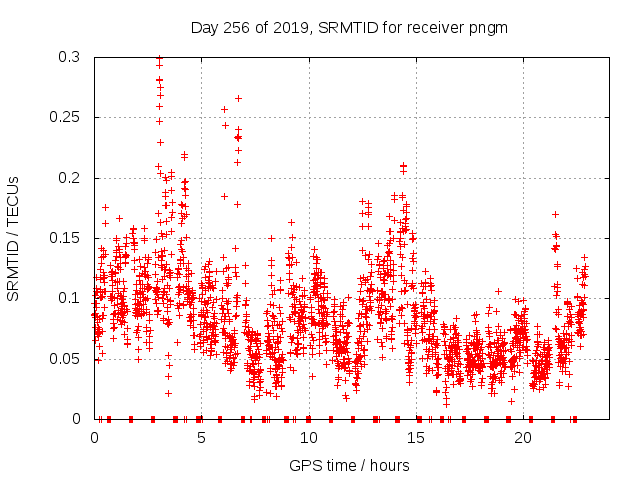 Day 256 of 2019, SRMTID for receiver pngm

SRMTID / TECUs

0.3
0.25
0.2
0.15
0.1
0.05
0

0
5
10
15
20

GPS time / hours